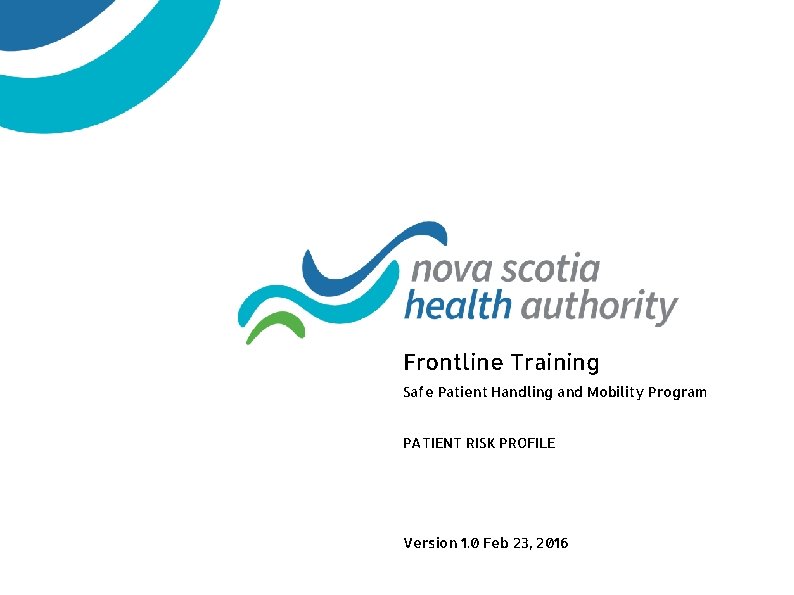 nova scotia
health authority

Frontline Training

Safe Patient Handling and Mobility Program

PATIENT RISK PROFILE

Version 1.0 Feb 23, 2016